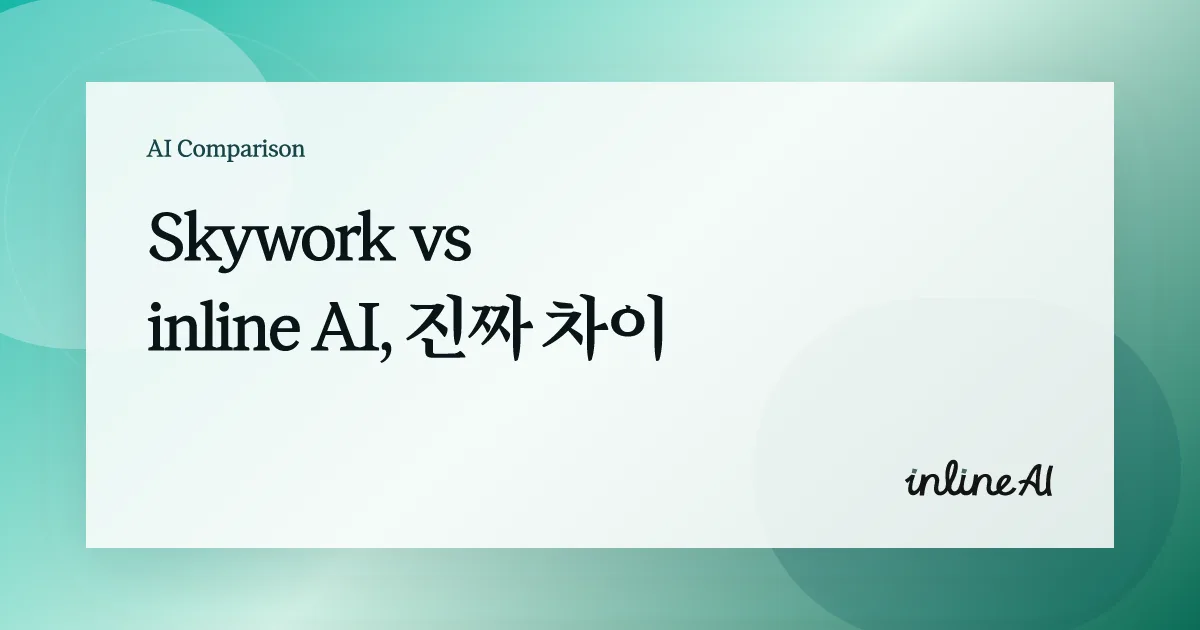 AI Comparison

Skywork vs inline AI, 진짜 차이

inline AI